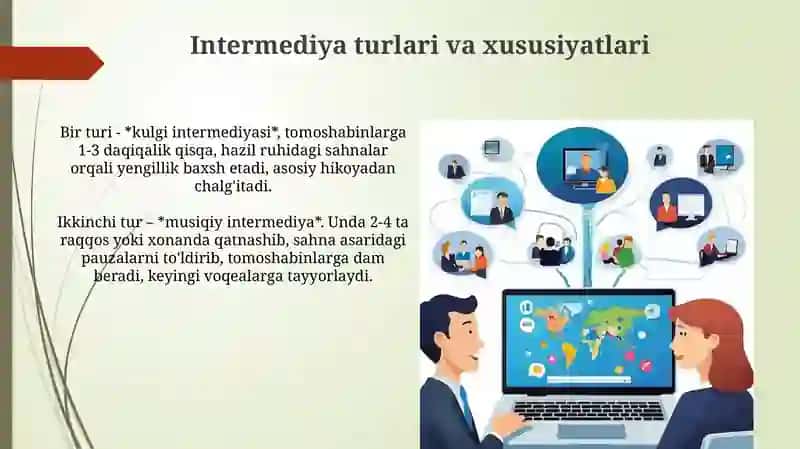 Intermediya turlari va xususiyatlari

Bir turi - *kulgi intermediyasi*, tomoshabinlarga 1-3 daqiqalik qisqa, hazil ruhidagi sahnalar orqali yengillik baxsh etadi, asosiy hikoyadan chalg'itadi.

Ikkinchi tur – *musiqiy intermediya*. Unda 2-4 ta raqqos yoki xonanda qatnashib, sahna asaridagi pauzalarni to'ldirib, tomoshabinlarga dam beradi, keyingi voqealarga tayyorlaydi.